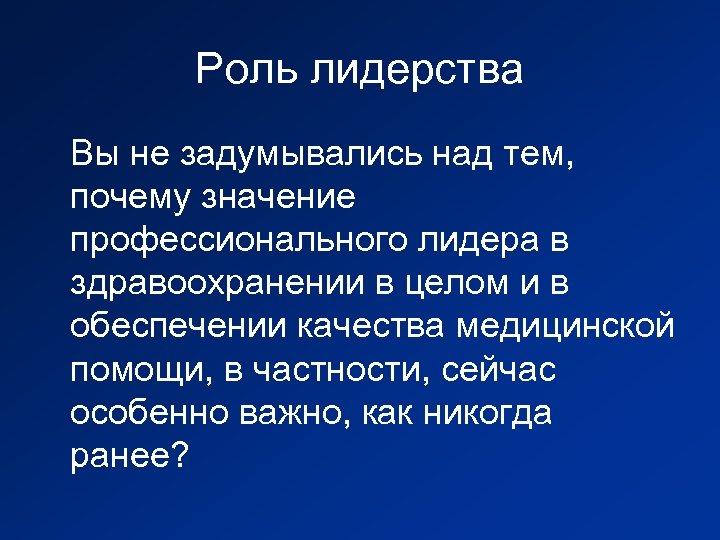 Роль лидерства

Вы не задумывались над тем, почему значение профессионального лидера в здравоохранении в целом и в обеспечении качества медицинской помощи, в частности, сейчас особенно важно, как никогда ранее?